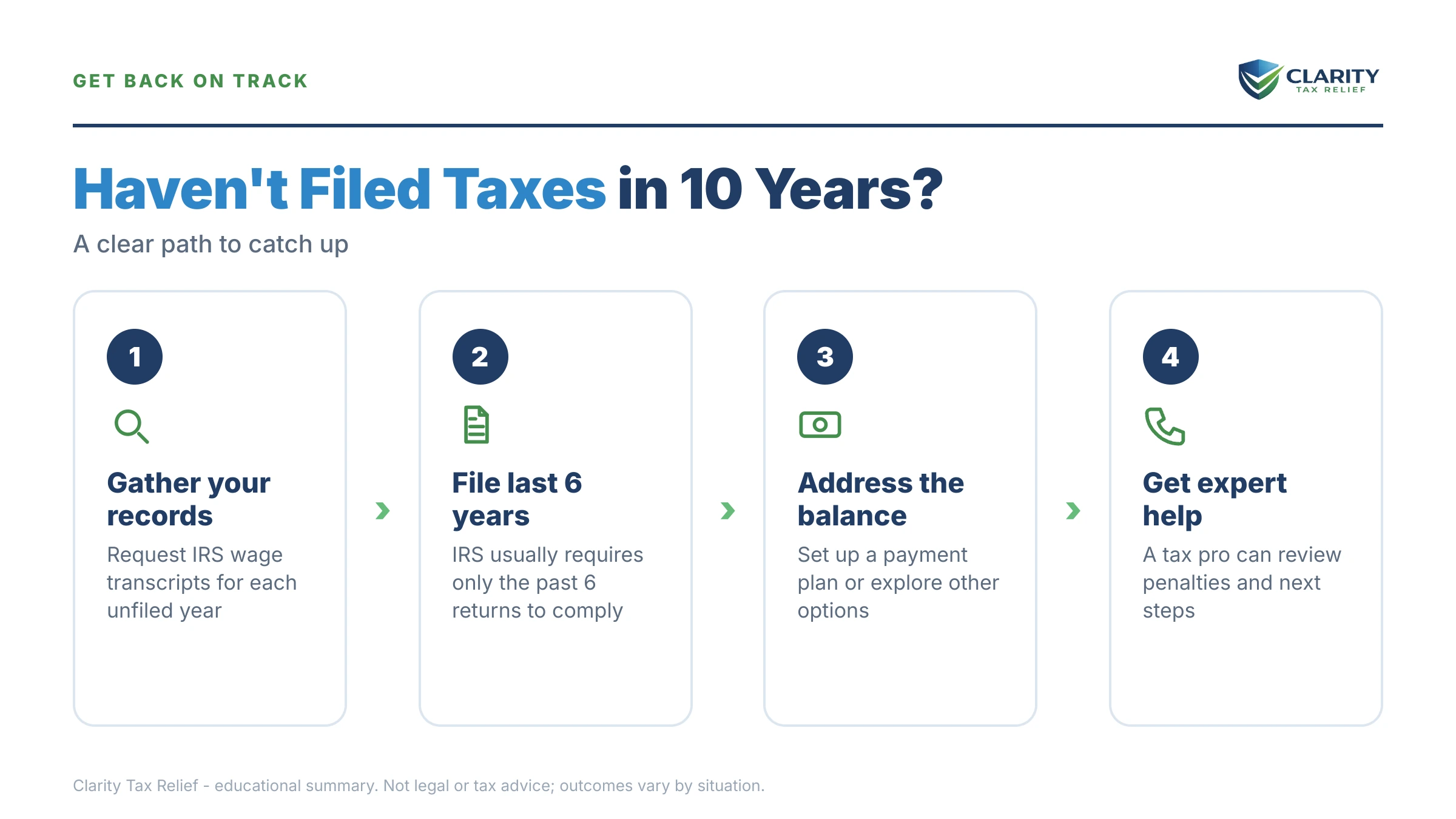 GET BACK ON TRACK

CLARITY
TAX RELIEF

Haven't Filed Taxes in 10 Years?

A clear path to catch up

1

Gather your records

Request IRS wage transcripts for each unfiled year

2

File last 6 years

IRS usually requires only the past 6 returns to comply

3

Address the balance

Set up a payment plan or explore other options

4

Get expert help

A tax pro can review penalties and next steps

Clarity Tax Relief - educational summary. Not legal or tax advice; outcomes vary by situation.